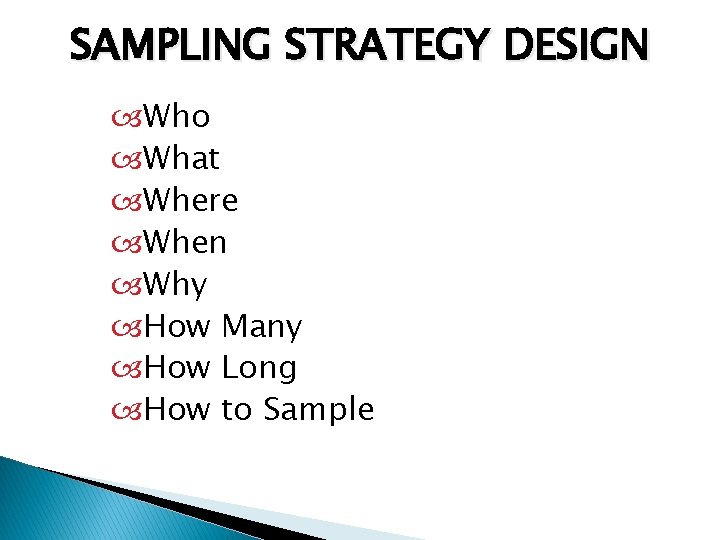 SAMPLING STRATEGY DESIGN

Who
What
Where
When
Why
How Many
How Long
How to Sample